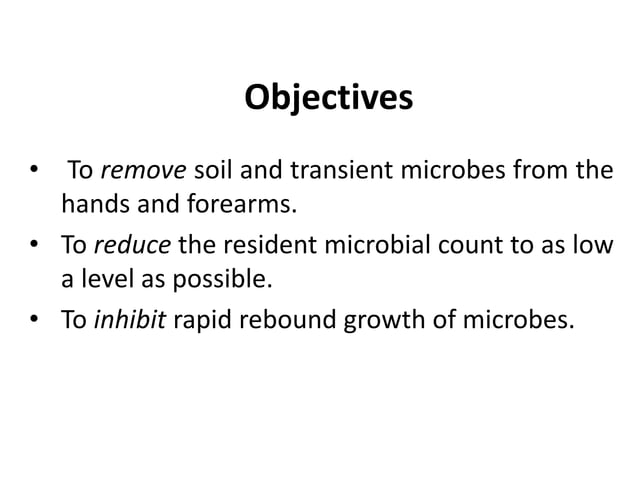 Objectives

• To remove soil and transient microbes from the hands and forearms.
• To reduce the resident microbial count to as low a level as possible.
• To inhibit rapid rebound growth of microbes.